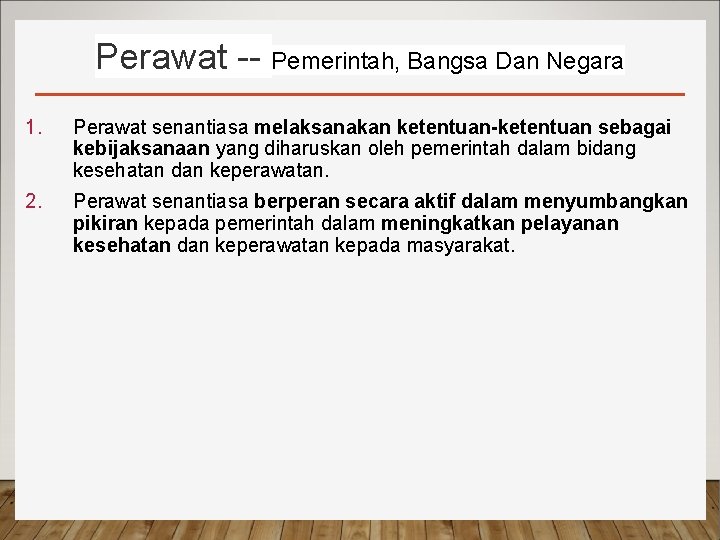 Perawat -- Pemerintah, Bangsa Dan Negara

1. Perawat senantiasa melaksanakan ketentuan-ketentuan sebagai kebijaksanaan yang diharuskan oleh pemerintah dalam bidang kesehatan dan keperawatan.

2. Perawat senantiasa berperan secara aktif dalam menyumbangkan pikiran kepada pemerintah dalam meningkatkan pelayanan kesehatan dan keperawatan kepada masyarakat.